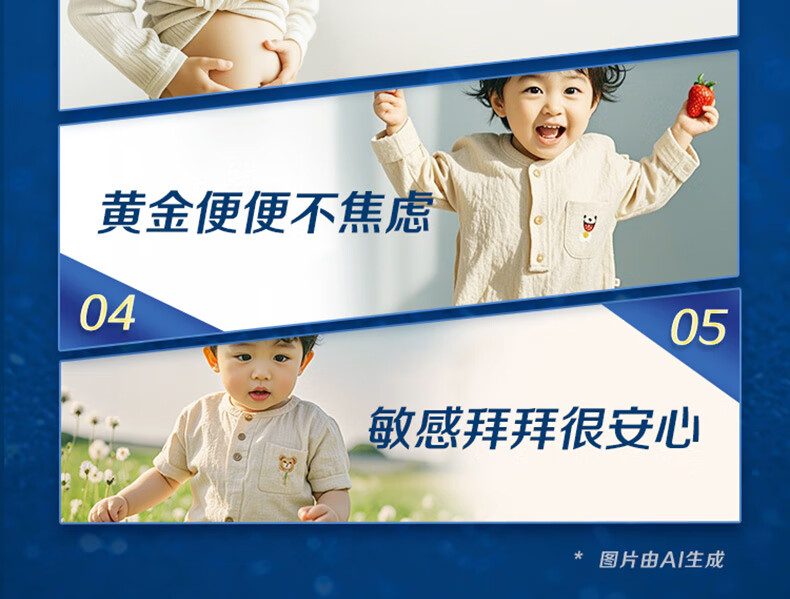 黄金便便不焦虑

04

05

敏感拜拜很安心

* 图片由AI生成